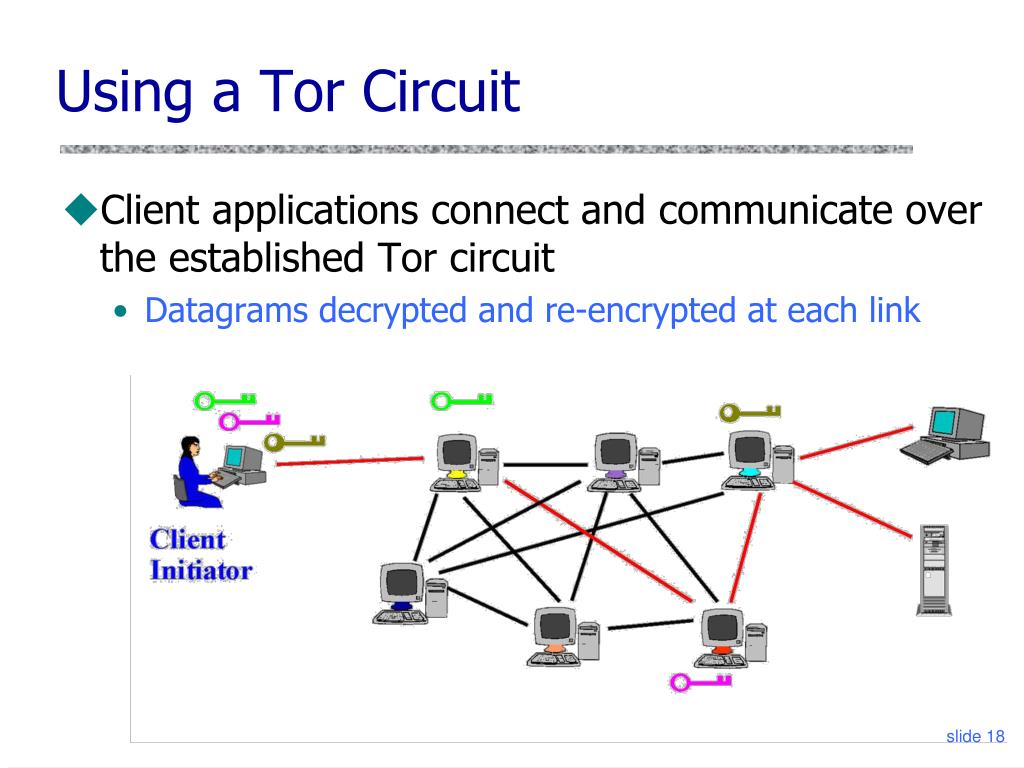 Using a Tor Circuit

◆Client applications connect and communicate over the established Tor circuit

• Datagrams decrypted and re-encrypted at each link

Client Initiator

slide 18